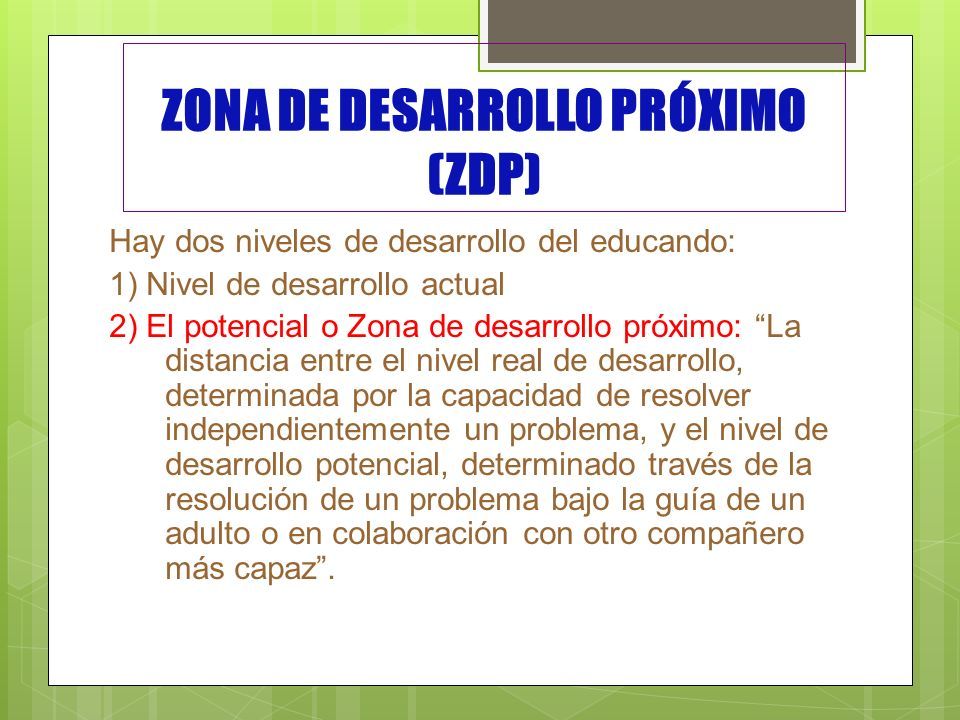 ZONA DE DESARROLLO PRÓXIMO (ZDP)

Hay dos niveles de desarrollo del educando:

1) Nivel de desarrollo actual

2) El potencial o Zona de desarrollo próximo: “La distancia entre el nivel real de desarrollo, determinada por la capacidad de resolver independientemente un problema, y el nivel de desarrollo potencial, determinado través de la resolución de un problema bajo la guía de un adulto o en colaboración con otro compañero más capaz”.